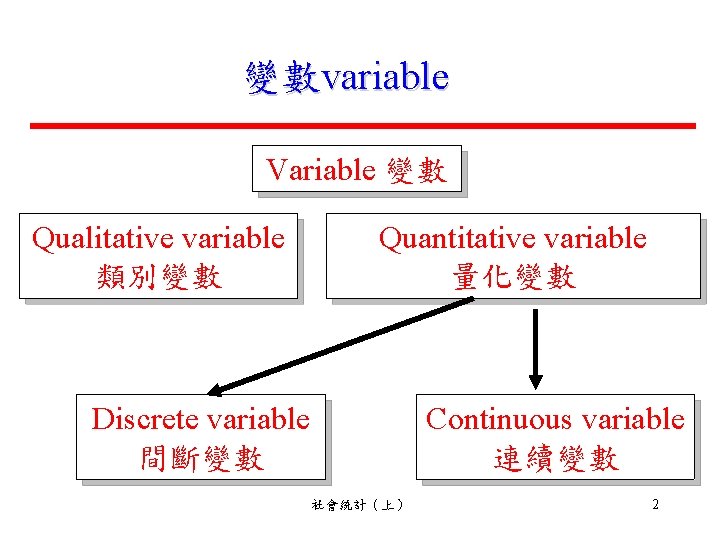 變數variable

Variable 變數

Qualitative variable
類別變數

Quantitative variable
量化變數

Discrete variable
間斷變數

Continuous variable
連續變數

社會統計（上）

2